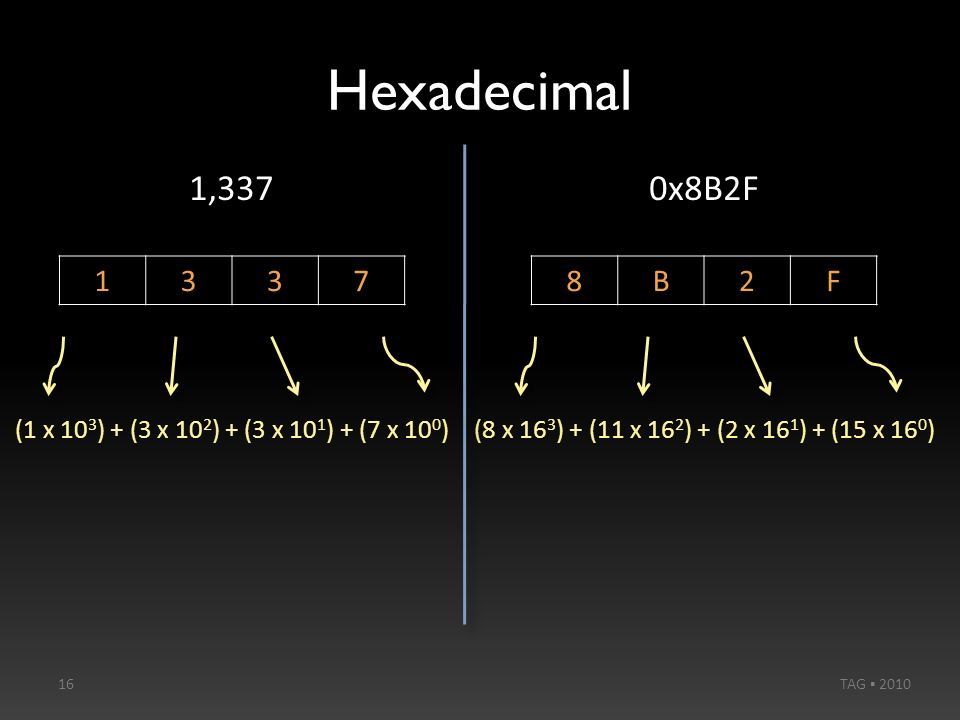 Hexadecimal

1,337

| 1 | 3 | 3 | 7 |
|---|---|---|---|

$(1 \times 10^3) + (3 \times 10^2) + (3 \times 10^1) + (7 \times 10^0)$

0x8B2F

| 8 | B | 2 | F |
|---|---|---|---|

$(8 \times 16^3) + (11 \times 16^2) + (2 \times 16^1) + (15 \times 16^0)$

16

TAG ▪ 2010